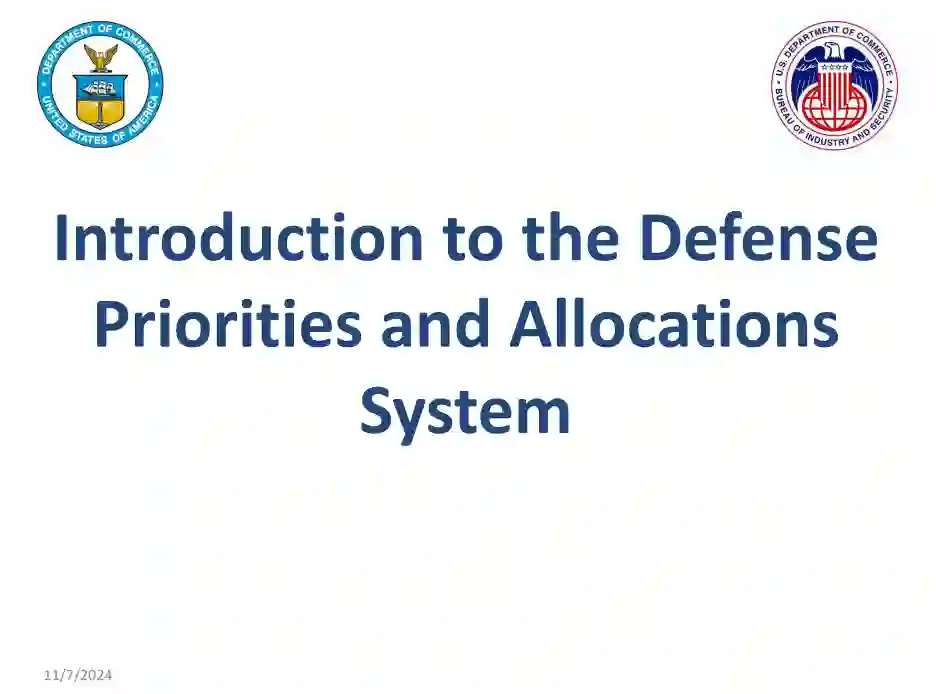 DEPARTMENT OF COMMERCE
UNITED STATES OF AMERICA

U.S. DEPARTMENT OF COMMERCE
BUREAU OF INDUSTRY AND SECURITY

Introduction to the Defense Priorities and Allocations System

11/7/2024